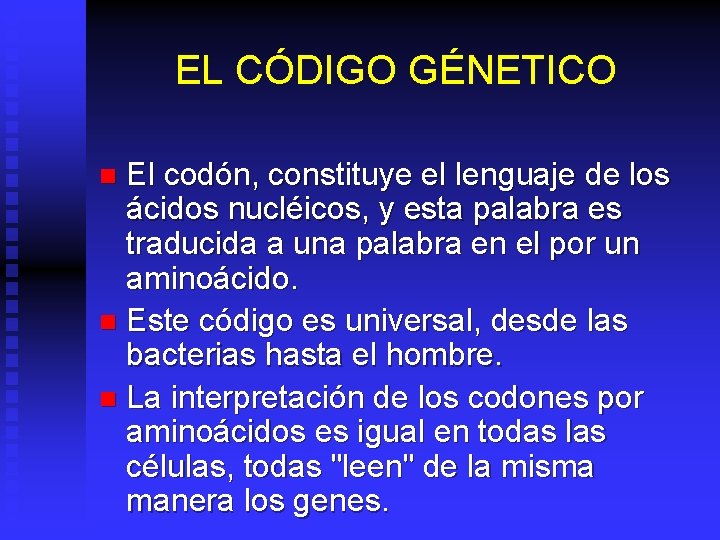 EL CÓDIGO GÉNETICO

El codón, constituye el lenguaje de los ácidos nucléicos, y esta palabra es traducida a una palabra en el por un aminoácido.

Este código es universal, desde las bacterias hasta el hombre.

La interpretación de los codones por aminoácidos es igual en todas las células, todas "leen" de la misma manera los genes.